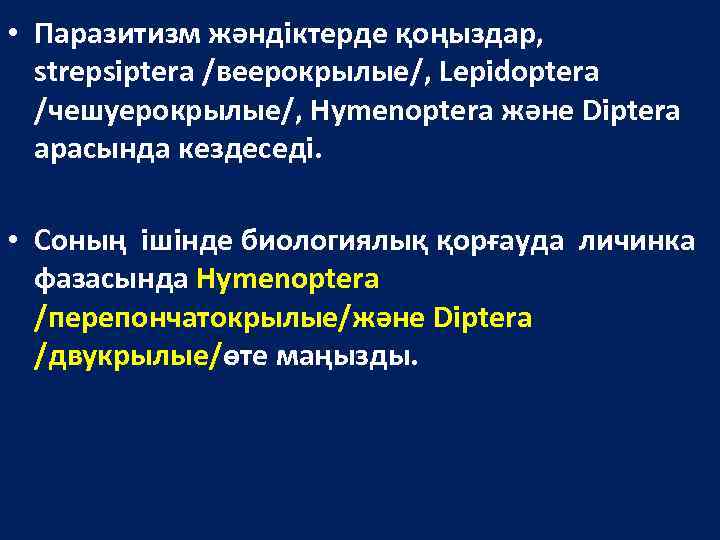 • Паразитизм жәндіктерде қоңыздар, strepsiptera /веерокрылые/, Lepidoptera /чешуерокрылые/, Hymenoptera және Diptera арасында кездеседі.

• Соның ішінде биологиялық қорғауда личинка фазасында Hymenoptera /перепончатокрылые/және Diptera /двукрылые/өте маңызды.